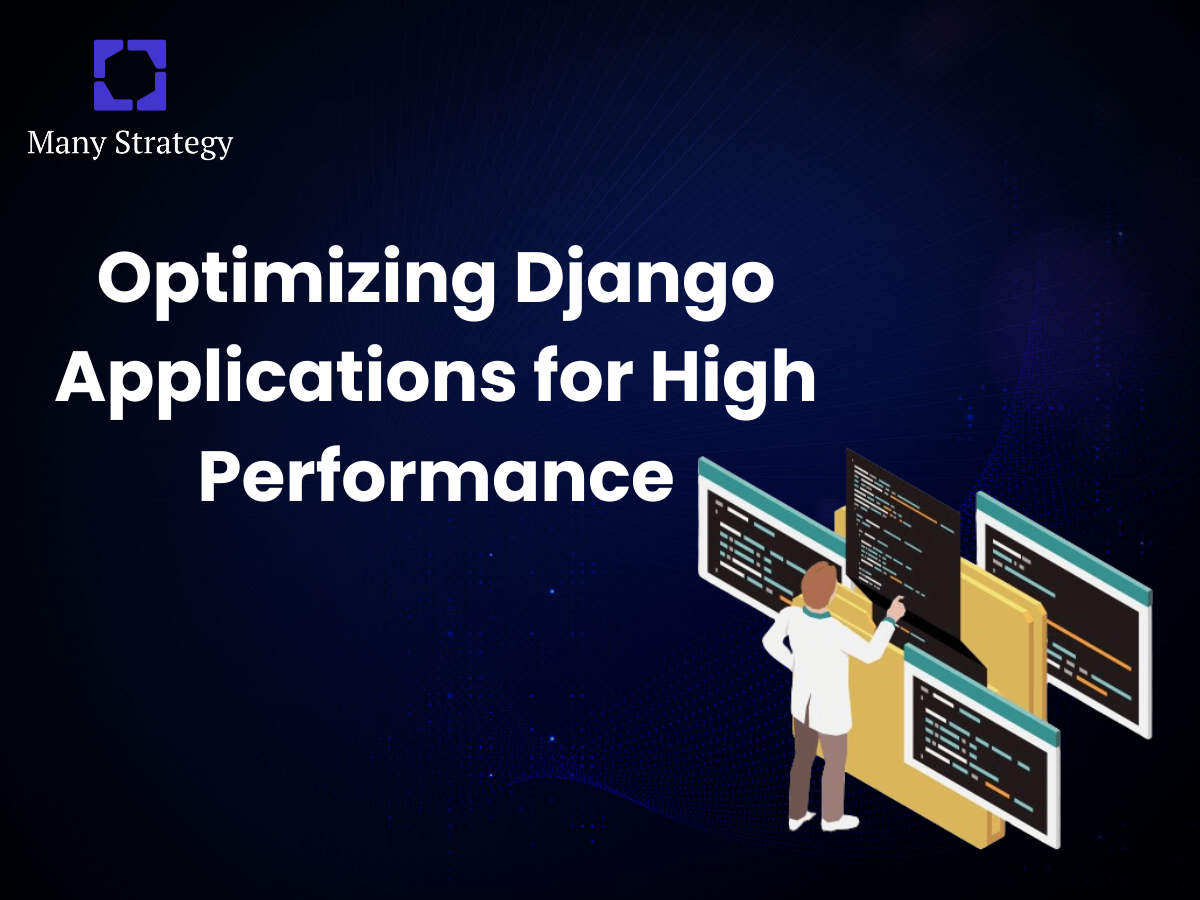 Many Strategy

Optimizing Django Applications for High Performance